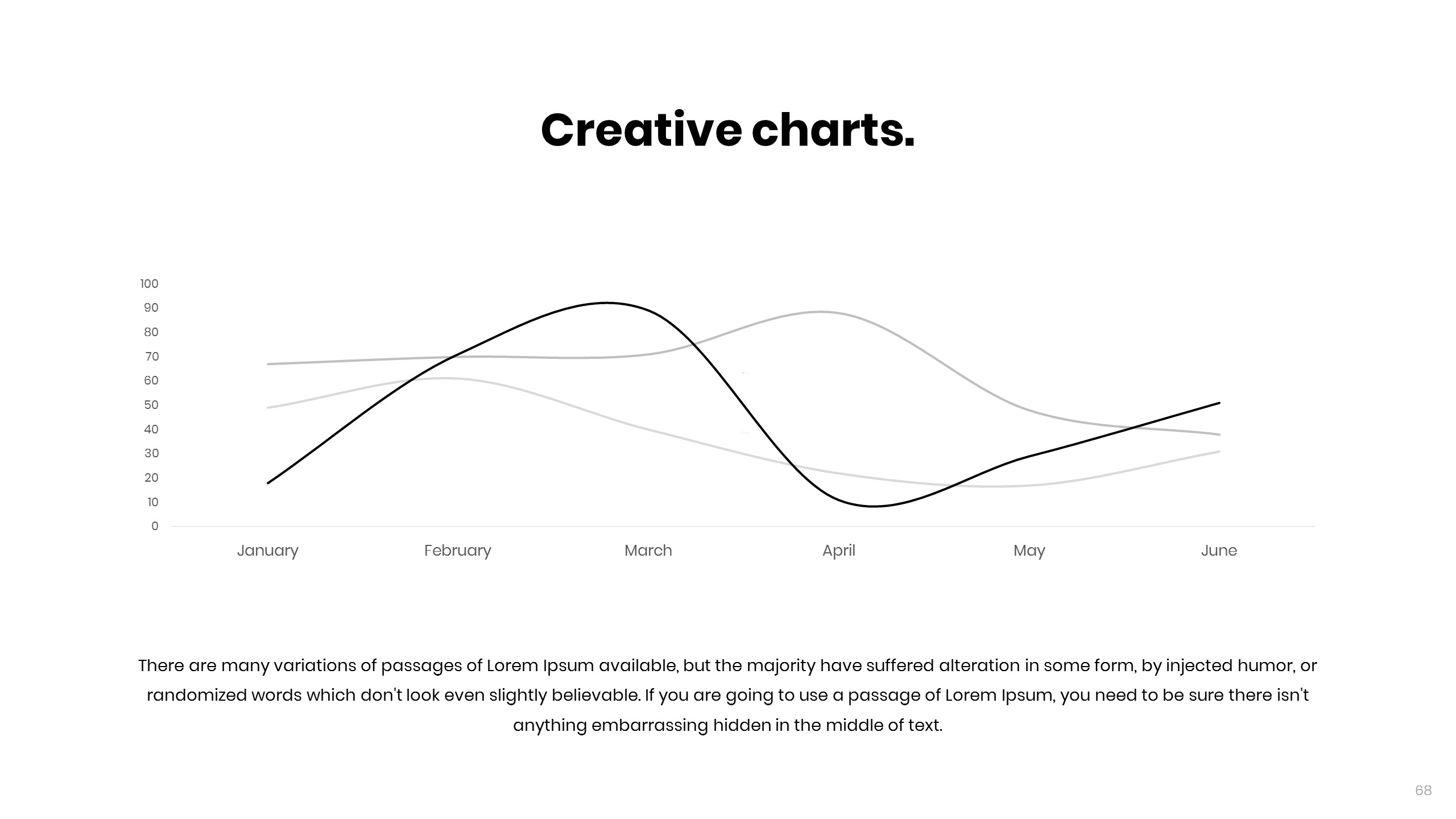 Creative charts.

100
90
80
70
60
50
40
30
20
10
0

January
February
March
April
May
June

There are many variations of passages of Lorem Ipsum available, but the majority have suffered alteration in some form, by injected humor, or randomized words which don't look even slightly believable. If you are going to use a passage of Lorem Ipsum, you need to be sure there isn't anything embarrassing hidden in the middle of text.

68